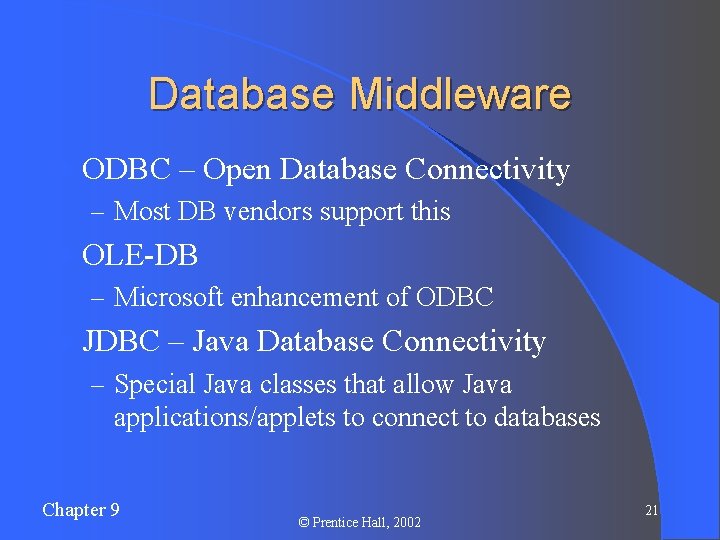 Database Middleware

ODBC – Open Database Connectivity

– Most DB vendors support this

OLE-DB

– Microsoft enhancement of ODBC

JDBC – Java Database Connectivity

– Special Java classes that allow Java applications/applets to connect to databases

Chapter 9

© Prentice Hall, 2002

21